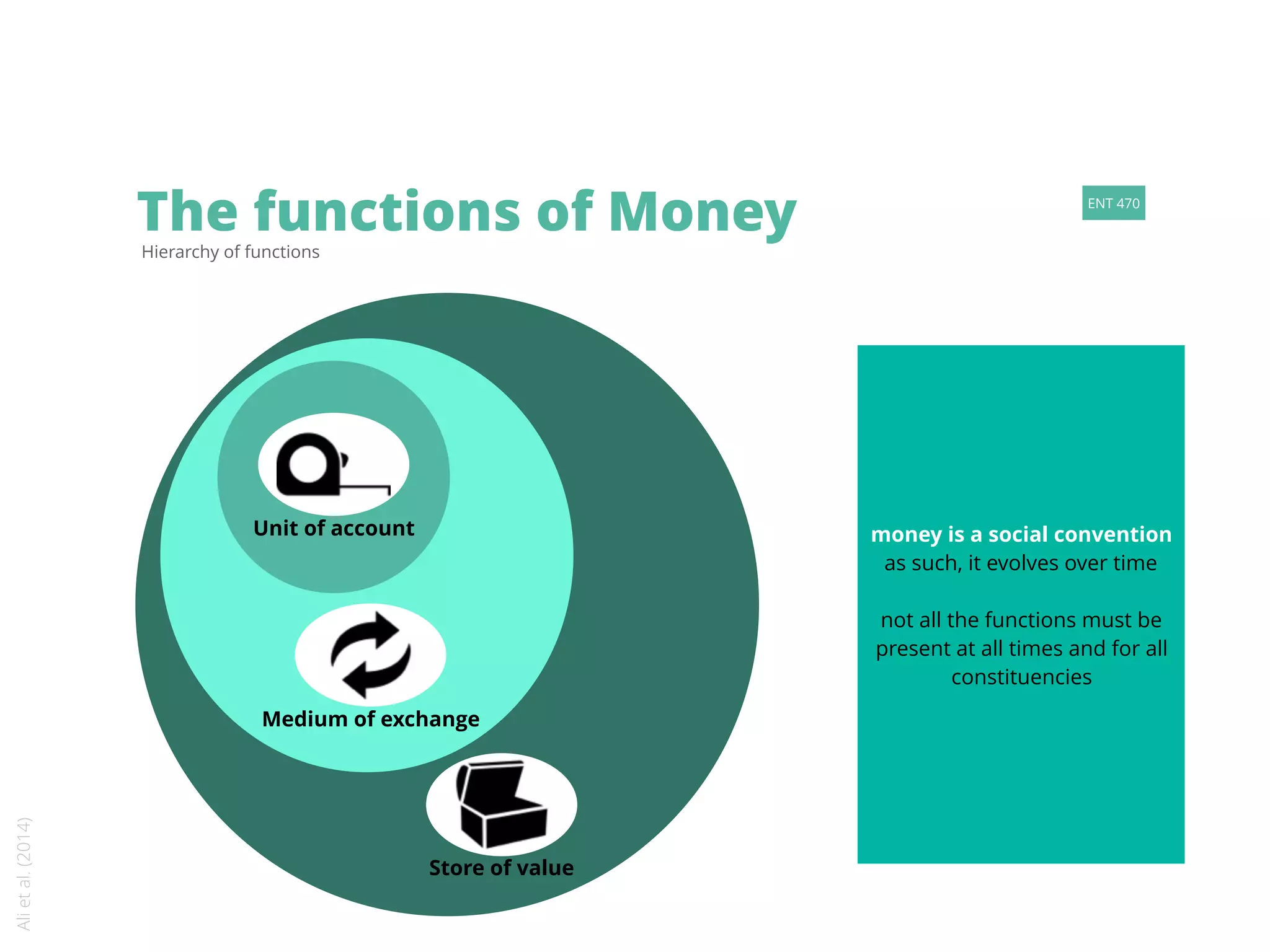 The functions of Money

ENT 470

Hierarchy of functions

Unit of account

Medium of exchange

Store of value

money is a social convention
as such, it evolves over time

not all the functions must be present at all times and for all constituencies

Ali et al. (2014)